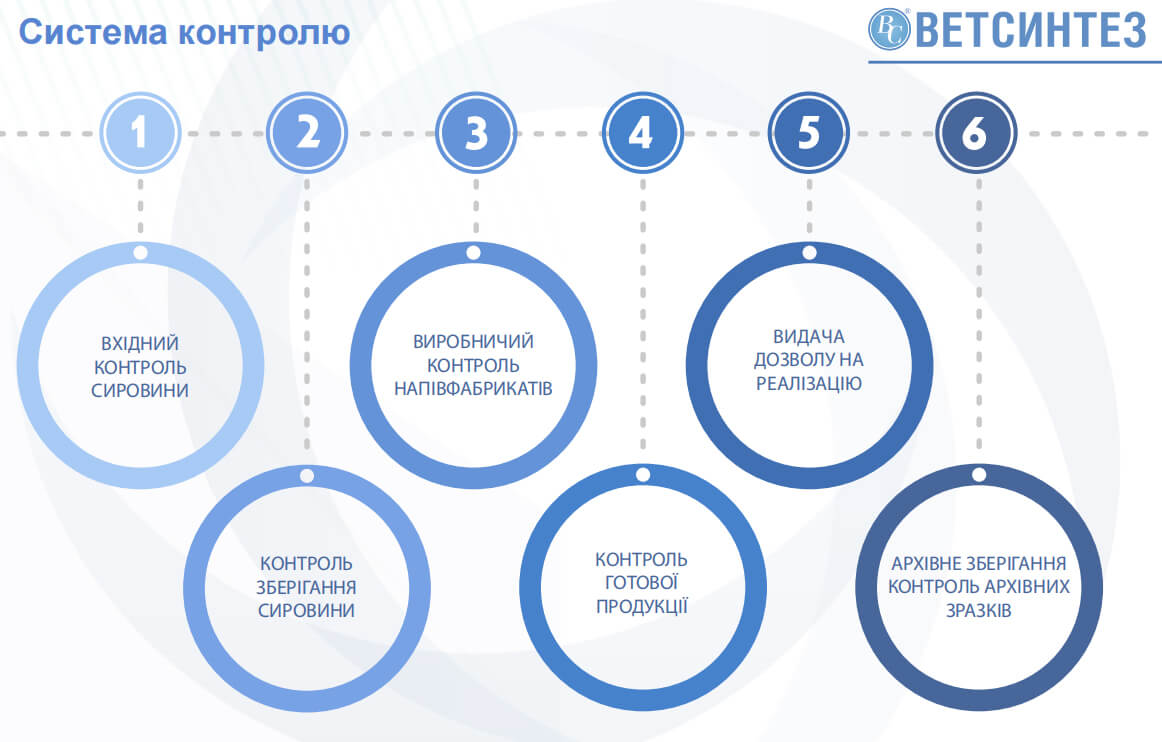 Система контролю

BC ВЕТСИНТЕЗ

1

2

3

4

5

6

ВХІДНИЙ КОНТРОЛЬ СИРОВИНИ

КОНТРОЛЬ ЗБЕРІГАННЯ СИРОВИНИ

ВИРОБНИЧИЙ КОНТРОЛЬ НАПІВФАБРИКАТІВ

КОНТРОЛЬ ГОТОВОЇ ПРОДУКЦІЇ

ВИДАЧА ДОЗВОЛУ НА РЕАЛІЗАЦІЮ

АРХІВНЕ ЗБЕРІГАННЯ КОНТРОЛЬ АРХІВНИХ ЗРАЗКІВ